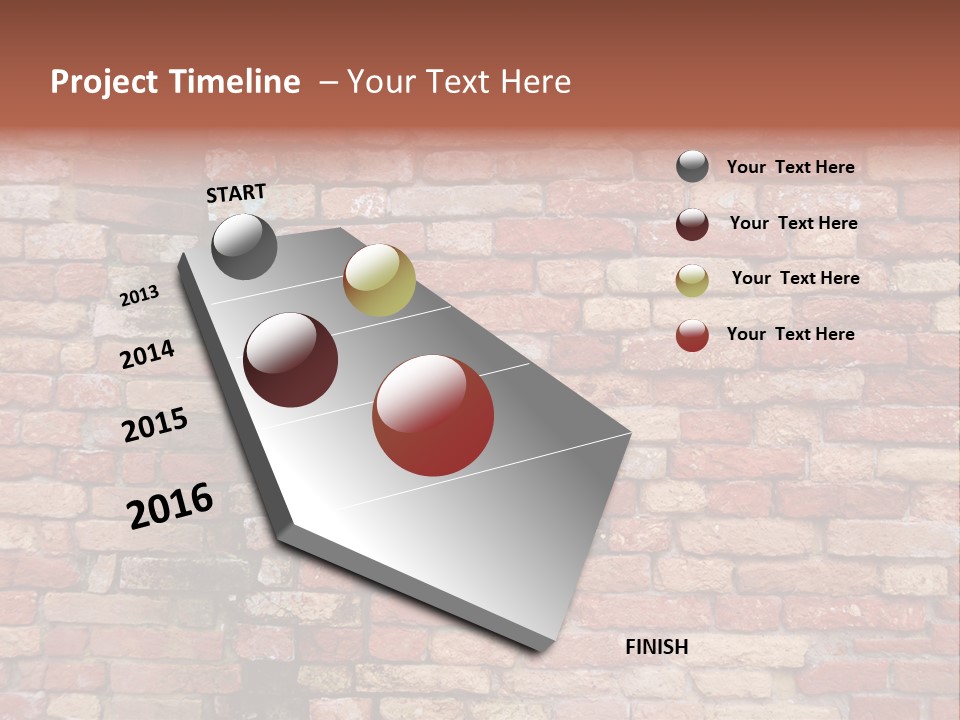 Project Timeline – Your Text Here

START

2013

2014

2015

2016

FINISH

Your Text Here

Your Text Here

Your Text Here

Your Text Here